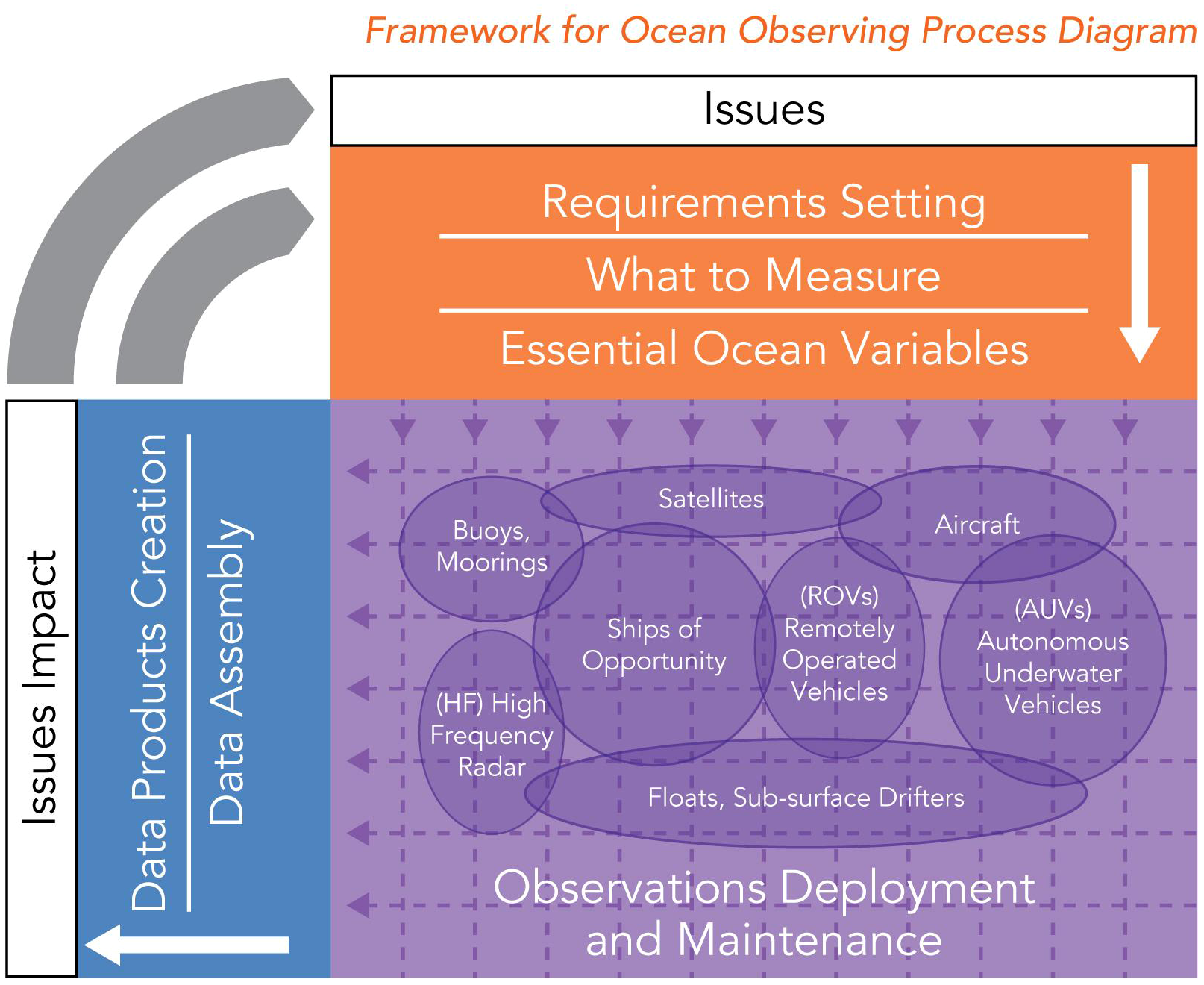 Framework for Ocean Observing Process Diagram

Issues

Requirements Setting

What to Measure

Essential Ocean Variables

Issues Impact

Data Products Creation

Data Assembly

Satellites

Buoys, Moorings

Aircraft

Ships of Opportunity

(ROVs) Remotely Operated Vehicles

(AUVs) Autonomous Underwater Vehicles

(HF) High Frequency Radar

Floats, Sub-surface Drifters

Observations Deployment and Maintenance